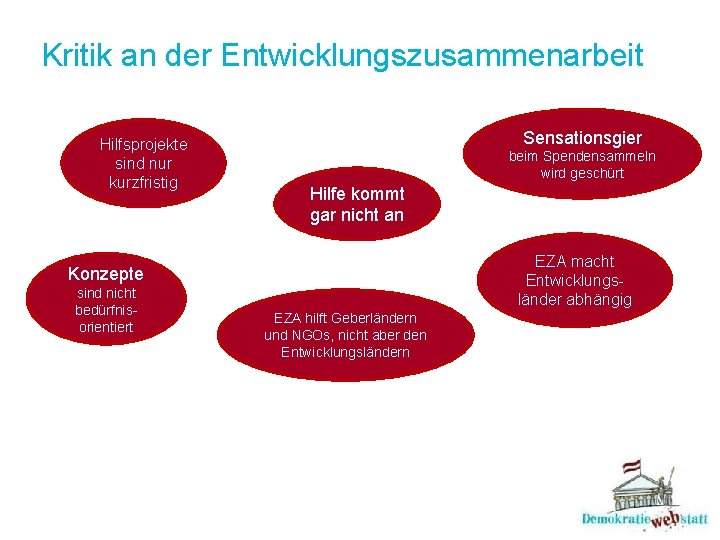 Kritik an der Entwicklungszusammenarbeit

Hilfsprojekte sind nur kurzfristig

Sensationsgier beim Spendensammeln wird geschürt

Hilfe kommt gar nicht an

Konzepte sind nicht bedürfnisorientiert

EZA macht Entwicklungsländer abhängig

EZA hilft Geberländern und NGOs, nicht aber den Entwicklungsländern

Demokratie web statt